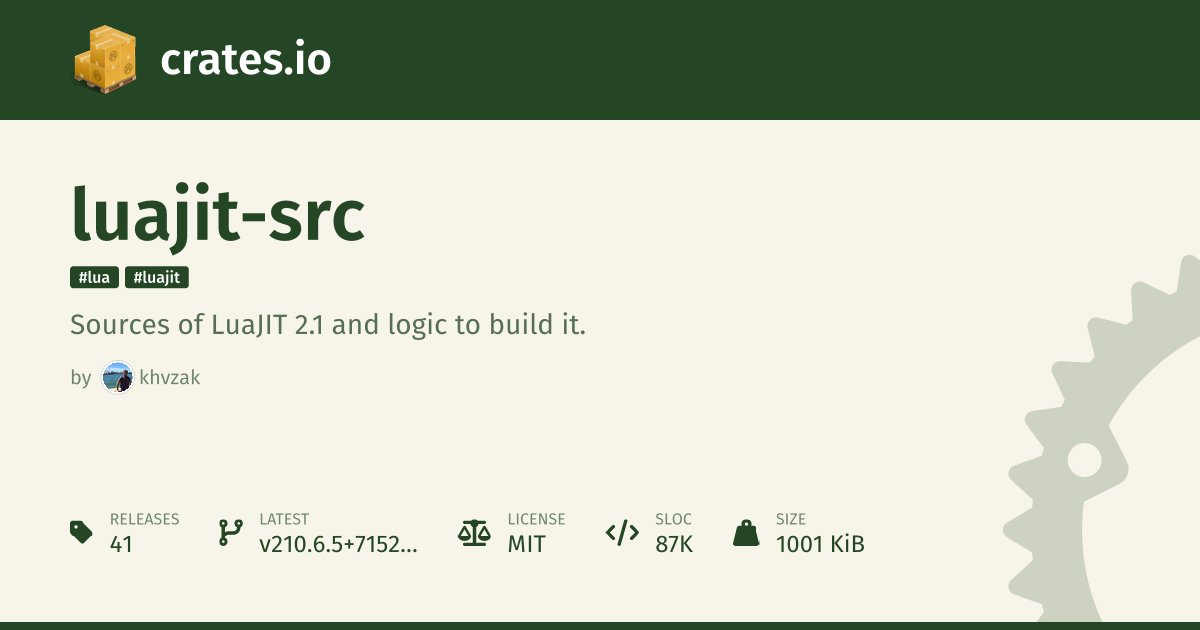 crates.io

luajit-src

#lua #luajit

Sources of LuaJIT 2.1 and logic to build it.

by khvzak

RELEASES
41

LATEST
v210.6.5+7152...

LICENSE
MIT

SLOC
87K

SIZE
1001 KiB